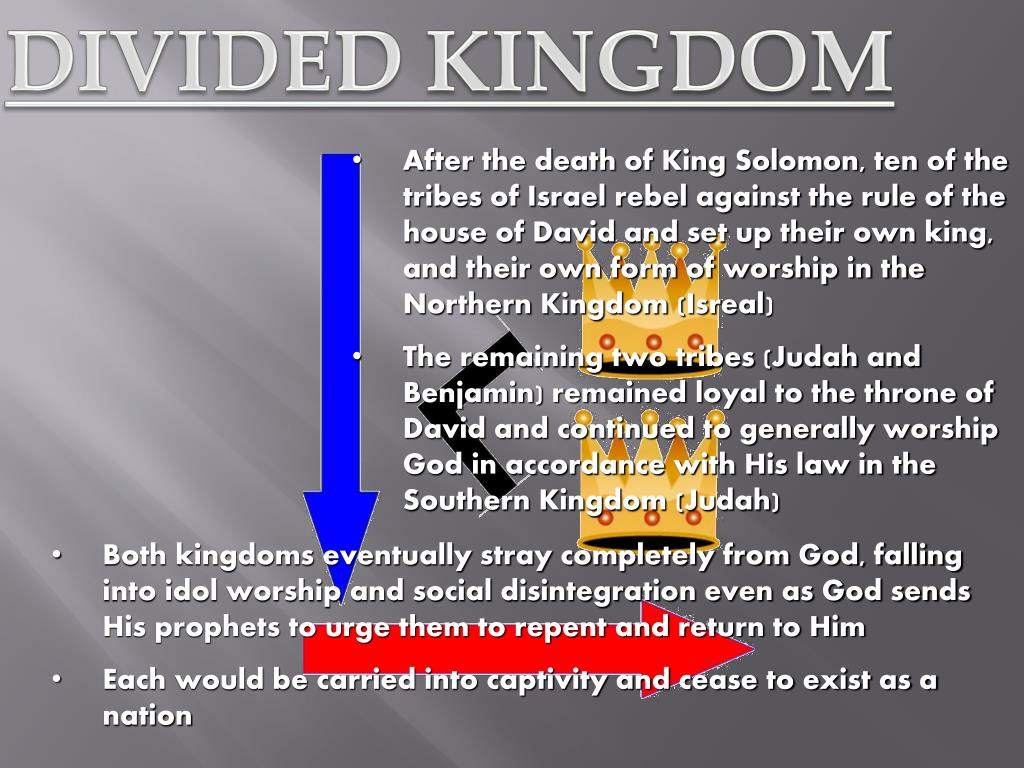 DIVIDED KINGDOM

• After the death of King Solomon, ten of the tribes of Israel rebel against the rule of the house of David and set up their own king, and their own form of worship in the Northern Kingdom (Isreal)

• The remaining two tribes (Judah and Benjamin) remained loyal to the throne of David and continued to generally worship God in accordance with His law in the Southern Kingdom (Judah)

• Both kingdoms eventually stray completely from God, falling into idol worship and social disintegration even as God sends His prophets to urge them to repent and return to Him

• Each would be carried into captivity and cease to exist as a nation